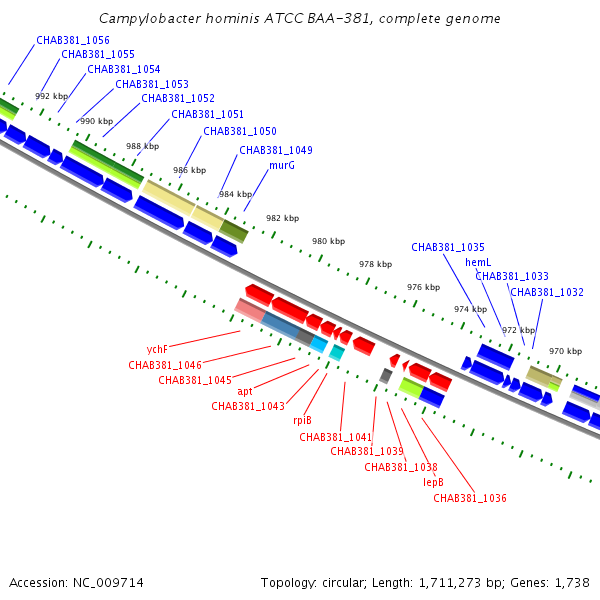 Campylobacter hominis ATCC BAA-381, complete genome

CHAB381_1056
CHAB381_1055
CHAB381_1054
CHAB381_1053
CHAB381_1052
CHAB381_1051
CHAB381_1050
CHAB381_1049
murG

992 kbp
990 kbp
988 kbp
986 kbp
984 kbp
982 kbp
980 kbp
978 kbp
976 kbp
974 kbp
972 kbp
970 kbp

CHAB381_1035
hemL
CHAB381_1033
CHAB381_1032

ychF
CHAB381_1046
CHAB381_1045
apt
CHAB381_1043
rpiB
CHAB381_1041
CHAB381_1039
CHAB381_1038
lepB
CHAB381_1036

Accession: NC_009714

Topology: circular; Length: 1,711,273 bp; Genes: 1,738